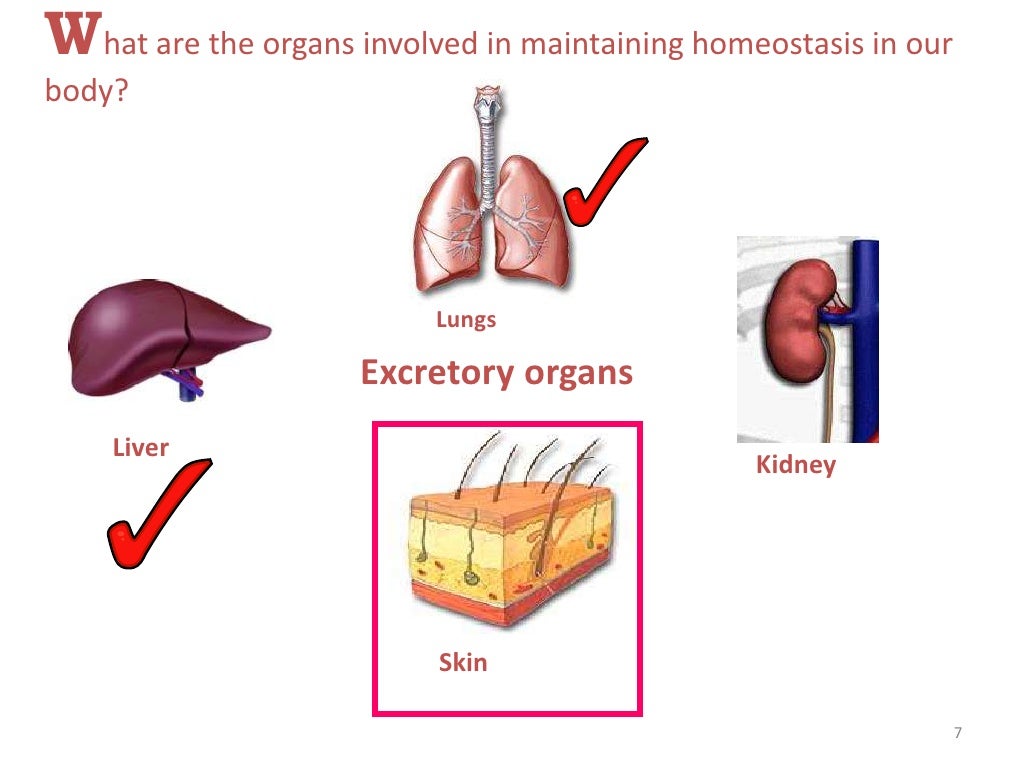 What are the organs involved in maintaining homeostasis in our body?

Lungs

Excretory organs

Liver

Kidney

Skin

7